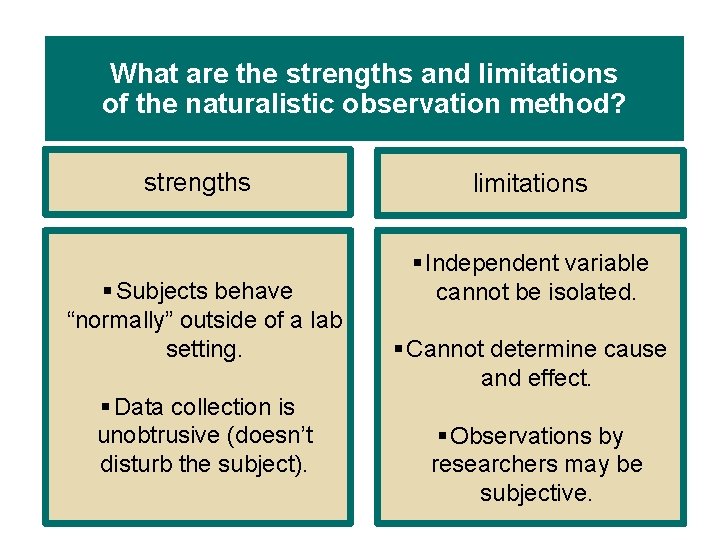 What are the strengths and limitations of the naturalistic observation method?

strengths

▪ Subjects behave “normally” outside of a lab setting.

▪ Data collection is unobtrusive (doesn’t disturb the subject).

limitations

▪ Independent variable cannot be isolated.

▪ Cannot determine cause and effect.

▪ Observations by researchers may be subjective.